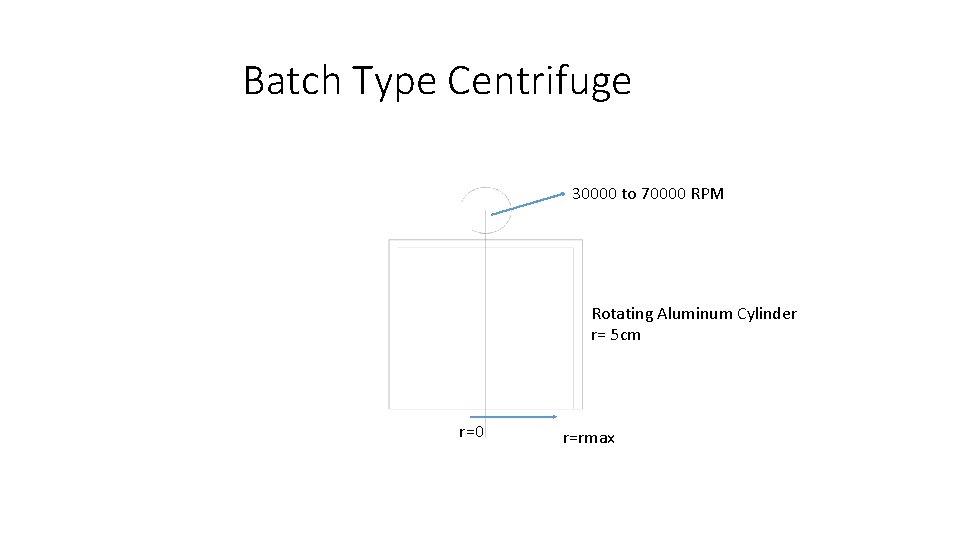 Batch Type Centrifuge

30000 to 70000 RPM

Rotating Aluminum Cylinder
r= 5cm

r=0

r=rmax